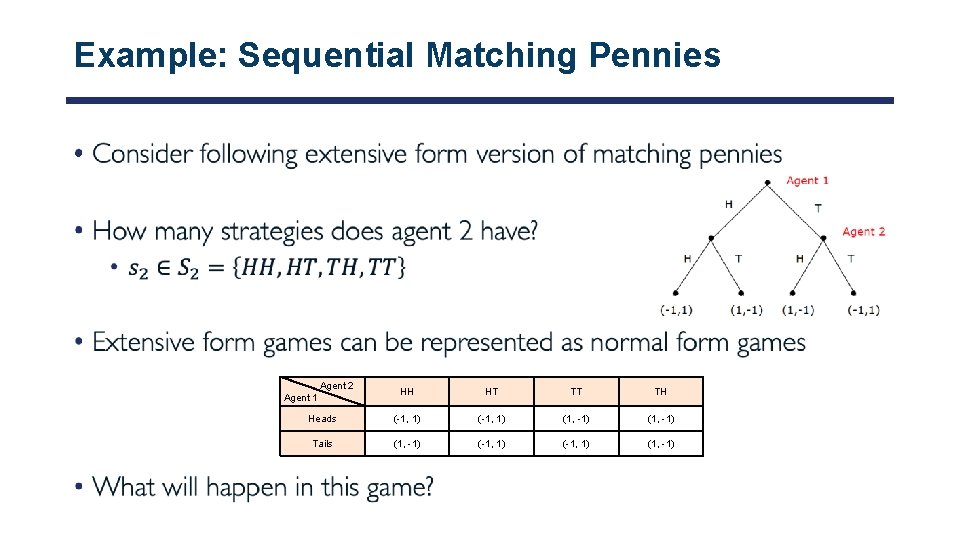 Example: Sequential Matching Pennies

• Consider following extensive form version of matching pennies

• How many strategies does agent 2 have?
  • $s_2 \in S_2 = \{HH, HT, TH, TT\}$

Agent 1
H
T
Agent 2
H
T
H
T
(-1,1)
(1,-1)
(1,-1)
(-1,1)

• Extensive form games can be represented as normal form games

| Agent 2 / Agent 1 | HH | HT | TT | TH |
|---|---|---|---|---|
| Heads | (-1, 1) | (-1, 1) | (1, -1) | (1, -1) |
| Tails | (1, -1) | (-1, 1) | (-1, 1) | (1, -1) |

• What will happen in this game?